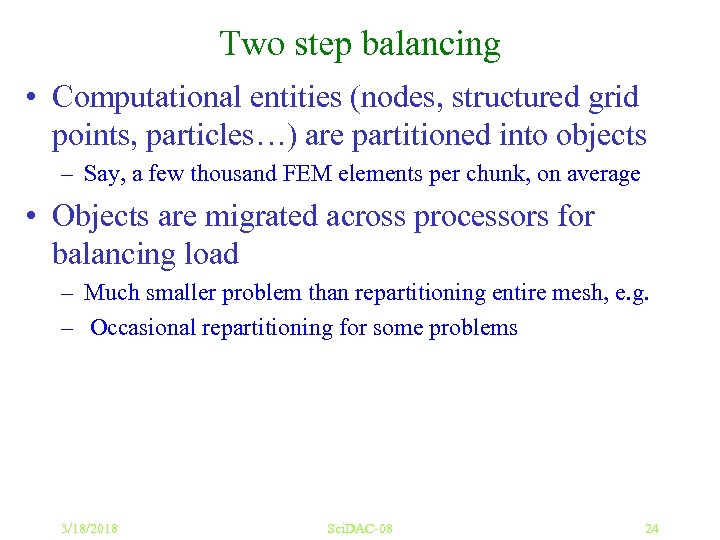 Two step balancing

• Computational entities (nodes, structured grid points, particles…) are partitioned into objects
– Say, a few thousand FEM elements per chunk, on average

• Objects are migrated across processors for balancing load
– Much smaller problem than repartitioning entire mesh, e.g.
– Occasional repartitioning for some problems

3/18/2018 SciDAC-08 24